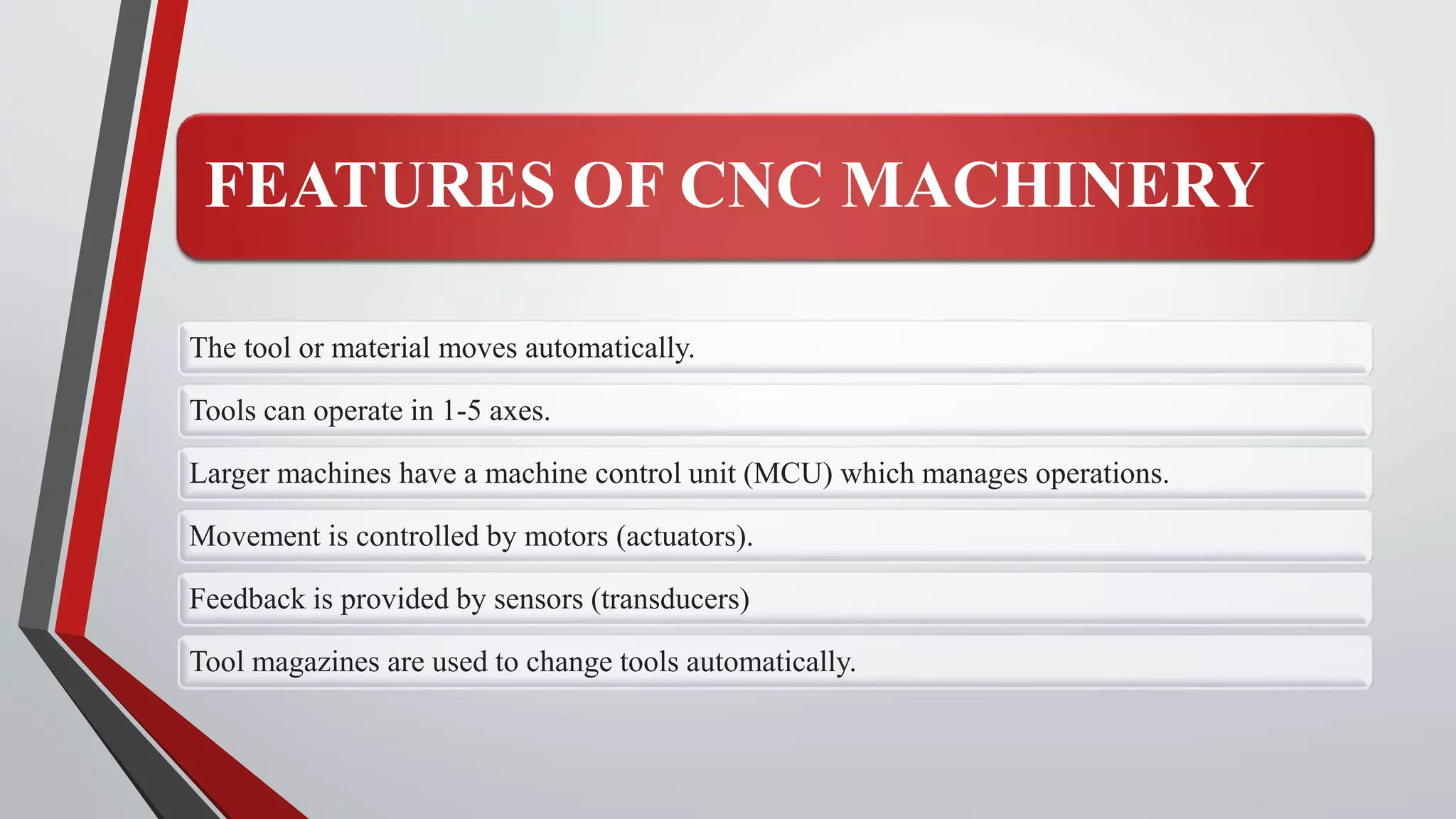 FEATURES OF CNC MACHINERY

The tool or material moves automatically.

Tools can operate in 1-5 axes.

Larger machines have a machine control unit (MCU) which manages operations.

Movement is controlled by motors (actuators).

Feedback is provided by sensors (transducers)

Tool magazines are used to change tools automatically.